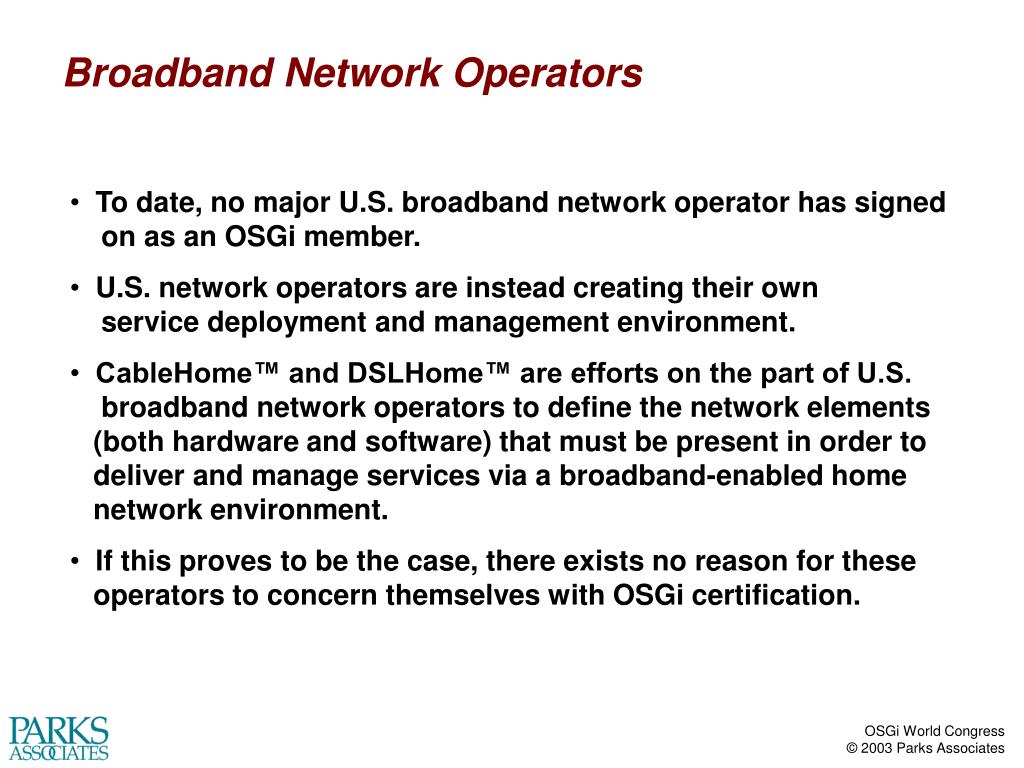 Broadband Network Operators

• To date, no major U.S. broadband network operator has signed on as an OSGi member.

• U.S. network operators are instead creating their own service deployment and management environment.

• CableHome™ and DSLHome™ are efforts on the part of U.S. broadband network operators to define the network elements (both hardware and software) that must be present in order to deliver and manage services via a broadband-enabled home network environment.

• If this proves to be the case, there exists no reason for these operators to concern themselves with OSGi certification.

PARKS ASSOCIATES

OSGi World Congress
© 2003 Parks Associates